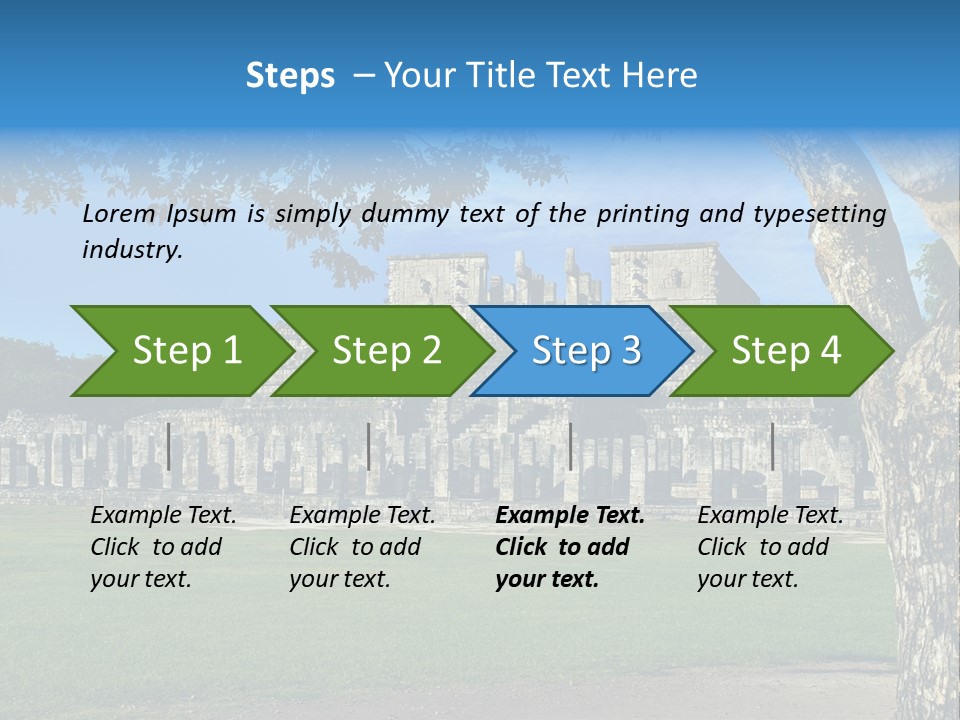 Steps – Your Title Text Here

Lorem Ipsum is simply dummy text of the printing and typesetting industry.

Step 1

Step 2

Step 3

Step 4

Example Text. Click to add your text.

Example Text. Click to add your text.

Example Text. Click to add your text.

Example Text. Click to add your text.